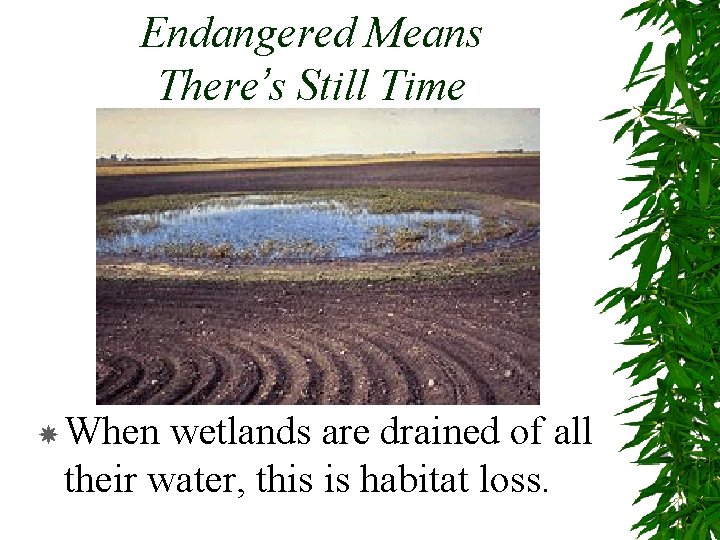 Endangered Means
There's Still Time

When wetlands are drained of all their water, this is habitat loss.